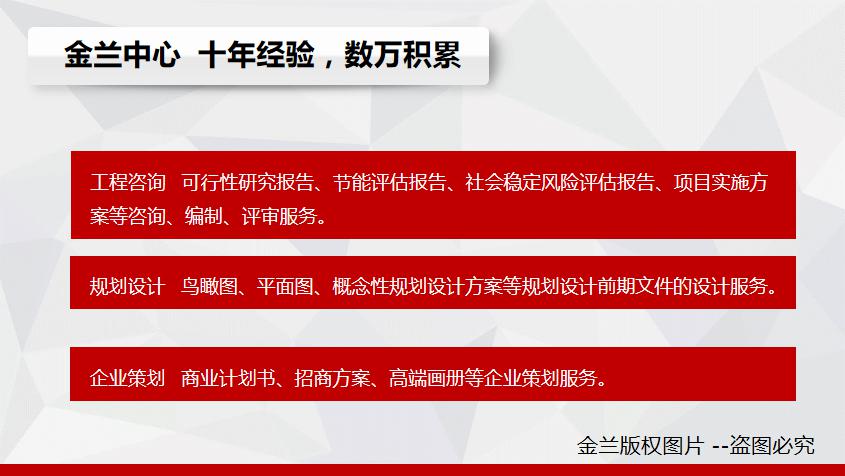 金兰中心 十年经验，数万积累

工程咨询 可行性研究报告、节能评估报告、社会稳定风险评估报告、项目实施方案等咨询、编制、评审服务。

规划设计 鸟瞰图、平面图、概念性规划设计方案等规划设计前期文件的设计服务。

企业策划 商业计划书、招商方案、高端画册等企业策划服务。

金兰版权图片 --盗图必究